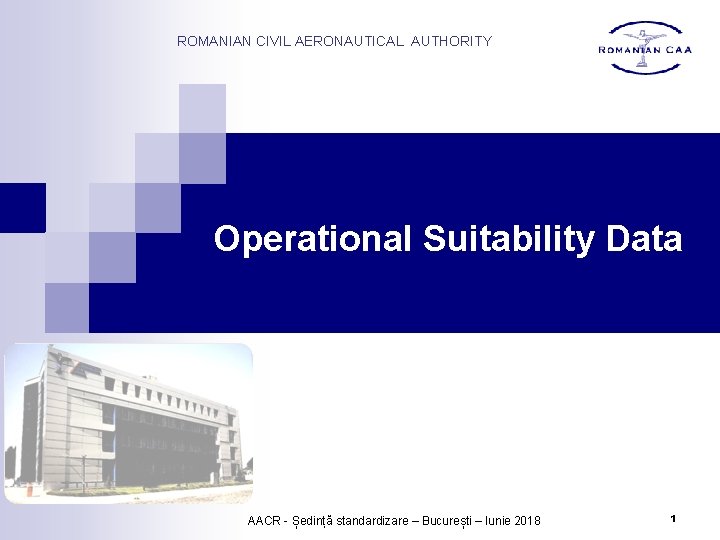 ROMANIAN CIVIL AERONAUTICAL AUTHORITY

ROMANIAN CAA

Operational Suitability Data

AACR - Ședință standardizare – București – Iunie 2018

1